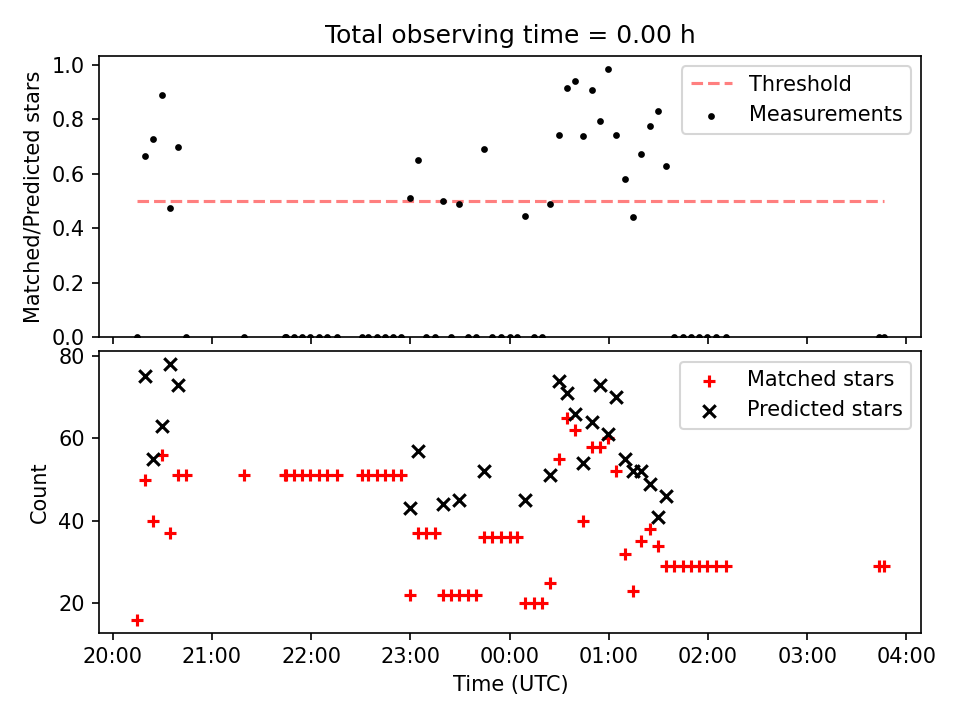 Total observing time = 0.00 h

Matched/Predicted stars

1.0
0.8
0.6
0.4
0.2
0.0

Threshold
Measurements

Count

80
60
40
20

Matched stars
Predicted stars

20:00 21:00 22:00 23:00 00:00 01:00 02:00 03:00 04:00

Time (UTC)